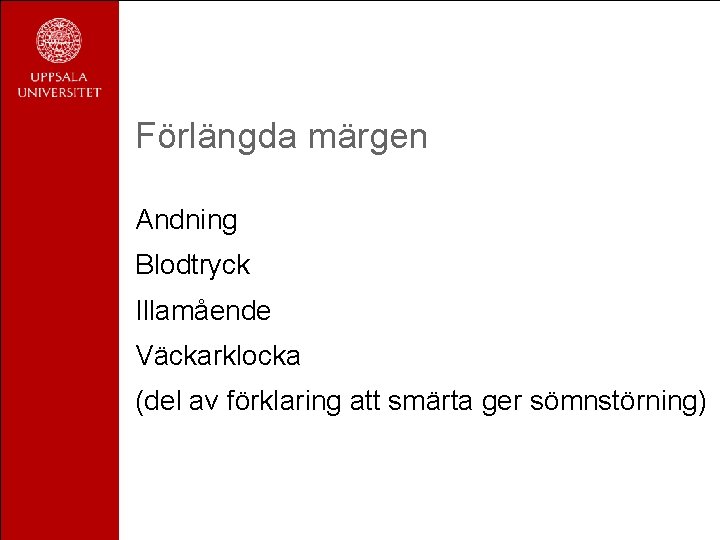 UPPSALA UNIVERSITET

Förlängda märgen

Andning

Blodtryck

Illamående

Väckarklocka

(del av förklaring att smärta ger sömnstörning)